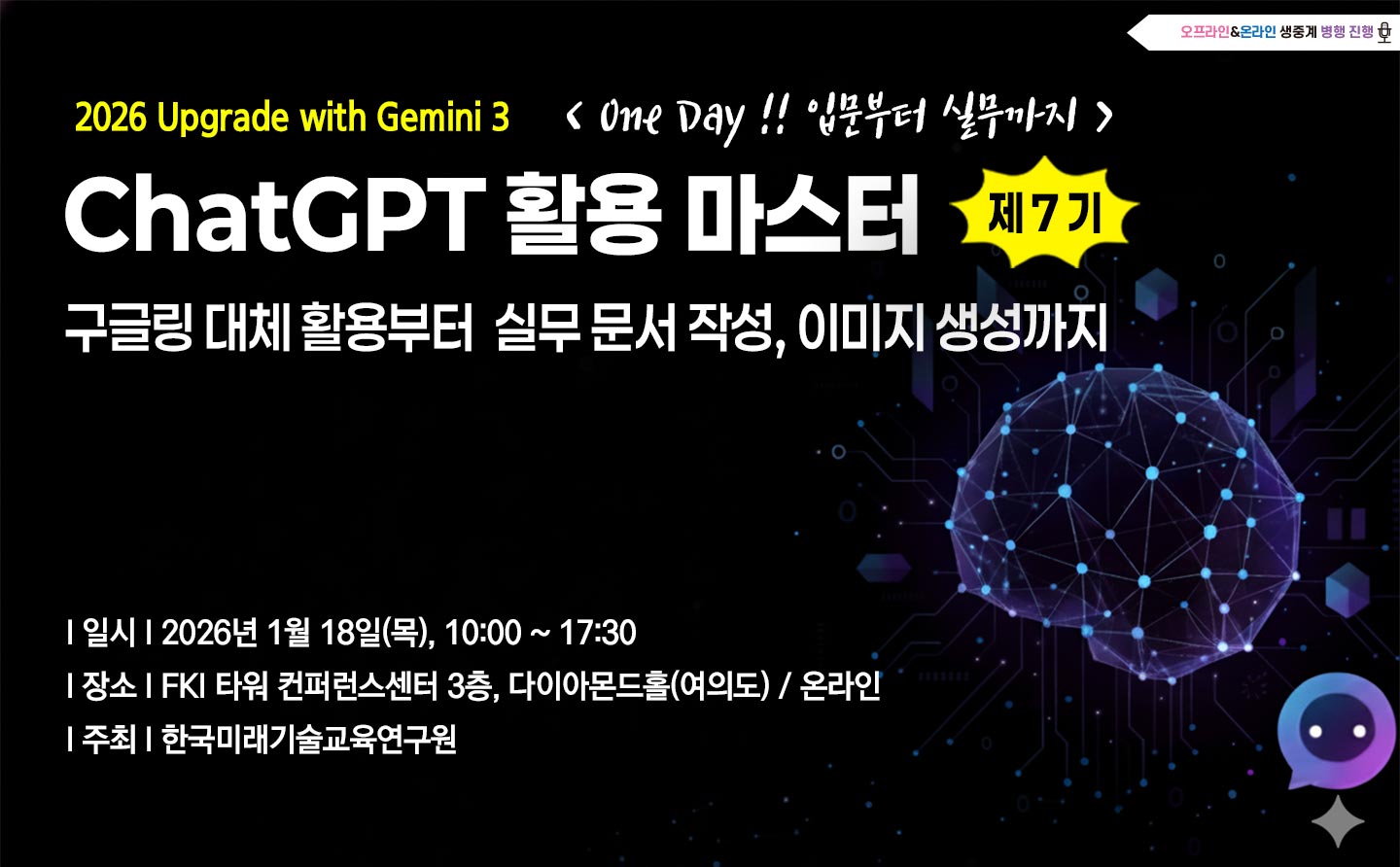 오프라인&온라인 생중계 병행 진행

2026 Upgrade with Gemini 3

< One Day !! 입문부터 실무까지 >

ChatGPT 활용 마스터

제 7 기

구글링 대체 활용부터 실무 문서 작성, 이미지 생성까지

I 일시 I 2026년 1월 18일(목), 10:00 ~ 17:30

I 장소 I FKI 타워 컨퍼런스센터 3층, 다이아몬드홀(여의도) / 온라인

I 주최 I 한국미래기술교육연구원